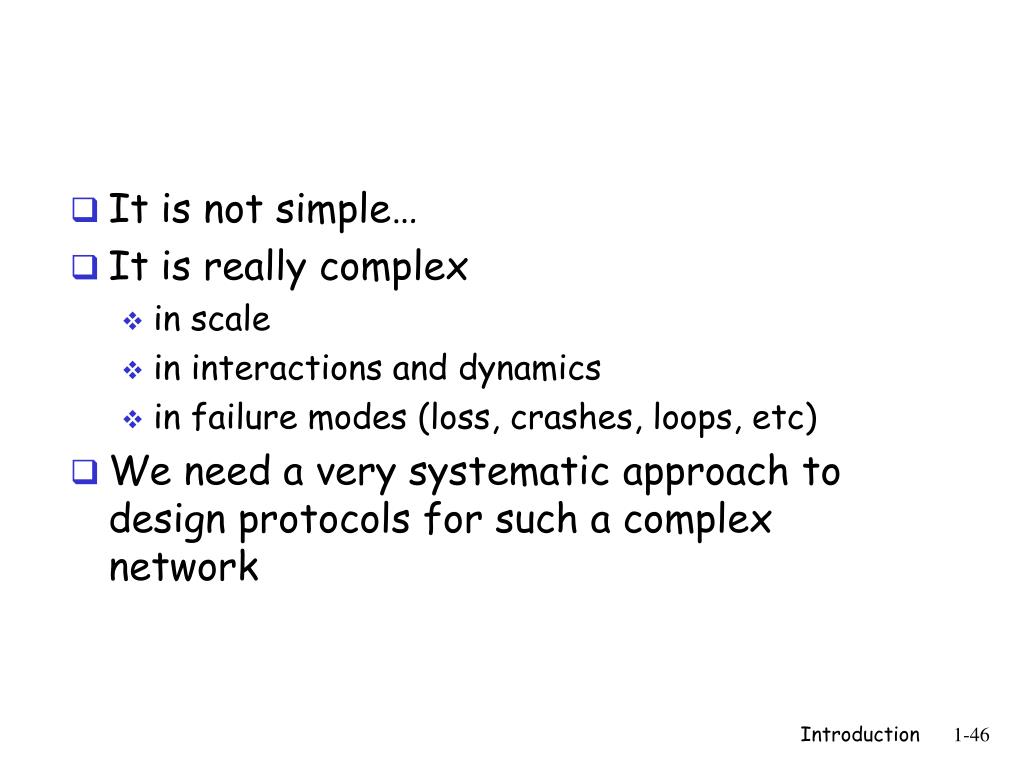 It is not simple…
It is really complex
in scale
in interactions and dynamics
in failure modes (loss, crashes, loops, etc)
We need a very systematic approach to design protocols for such a complex network

Introduction 1-46